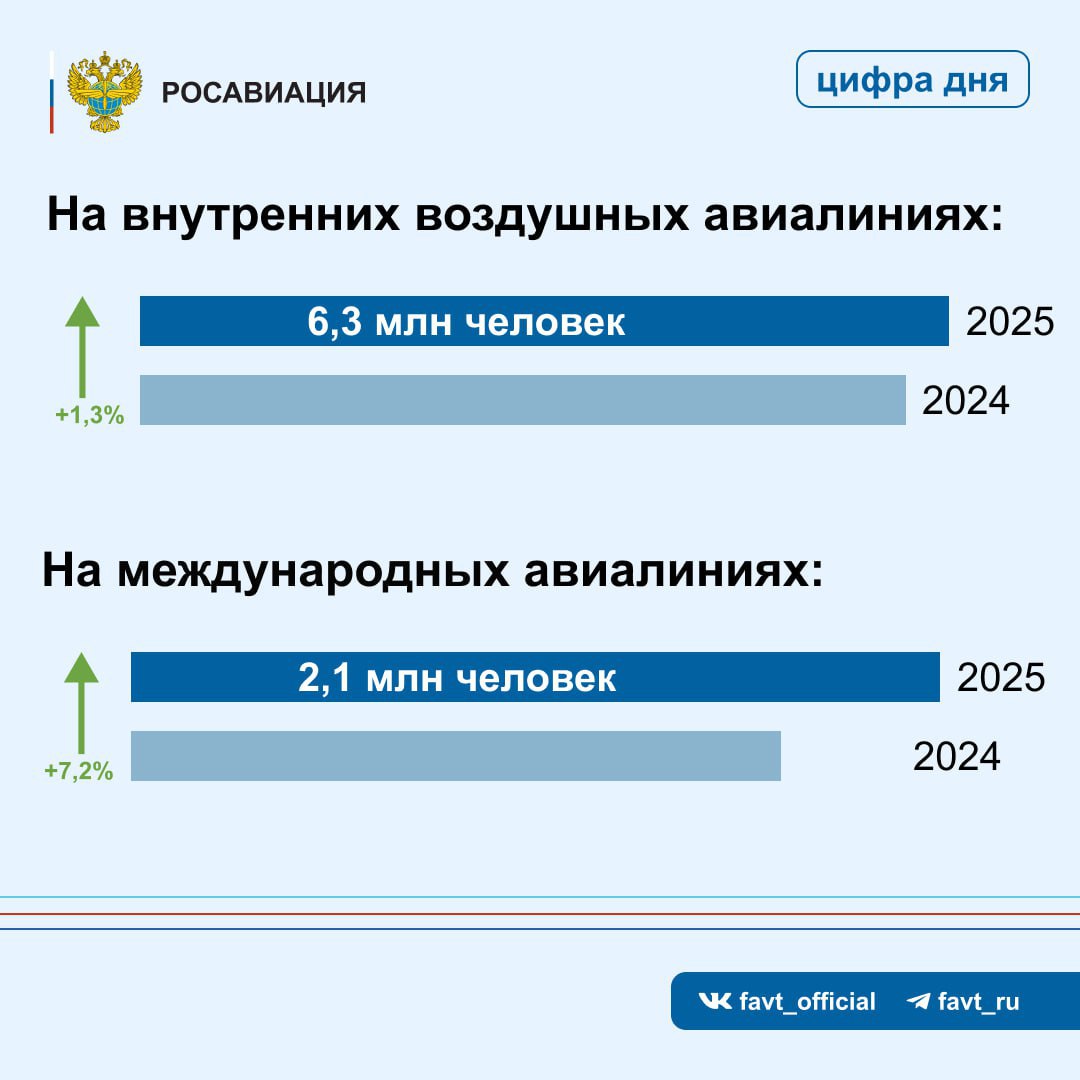 РОСАВИАЦИЯ

цифра дня

На внутренних воздушных авиалиниях:

6,3 млн человек 2025

2024

+1,3%

На международных авиалиниях:

2,1 млн человек 2025

2024

+7,2%

favt_official favt_ru